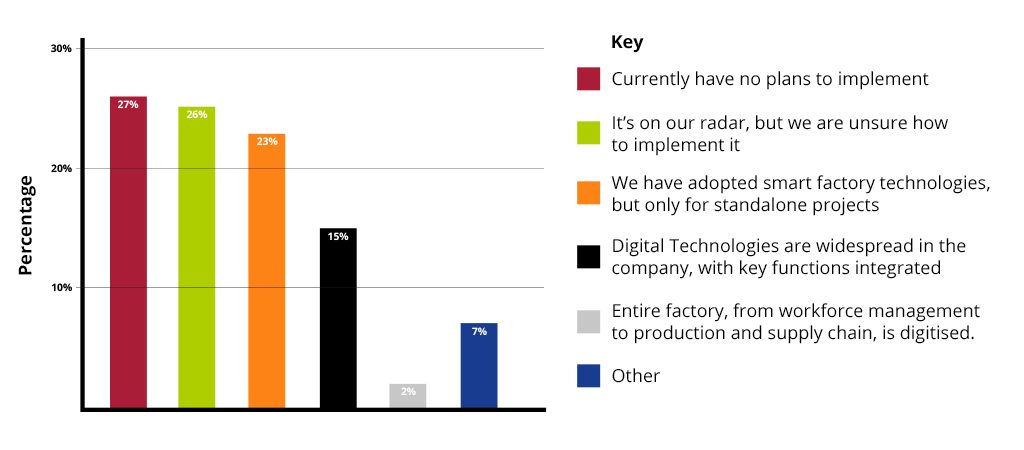 30%

20%

10%

Percentage

27%

26%

23%

15%

2%

7%

Key

Currently have no plans to implement

It's on our radar, but we are unsure how to implement it

We have adopted smart factory technologies, but only for standalone projects

Digital Technologies are widespread in the company, with key functions integrated

Entire factory, from workforce management to production and supply chain, is digitised.

Other